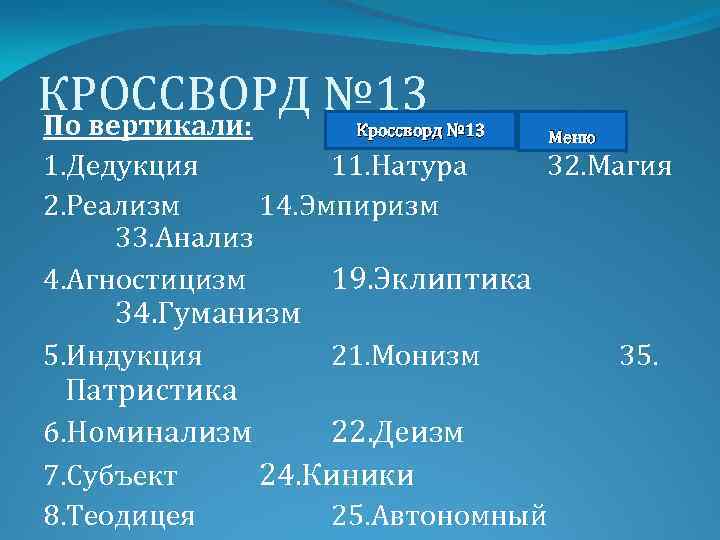 КРОССВОРД №13

По вертикали:

Кроссворд №13

Меню

1.Дедукция 11.Натура 32.Магия

2.Реализм 14.Эмпиризм 33.Анализ

4.Агностицизм 19.Эклиптика 34.Гуманизм

5.Индукция 21.Монизм 35. Патристика

6.Номинализм 22.Деизм

7.Субъект 24.Киники

8.Теодицея 25.Автономный